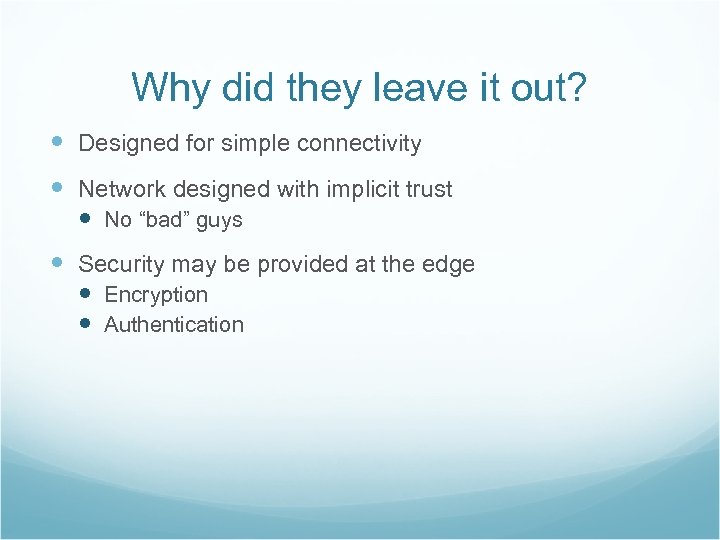 Why did they leave it out?

- Designed for simple connectivity
- Network designed with implicit trust
  - No “bad” guys
- Security may be provided at the edge
  - Encryption
  - Authentication